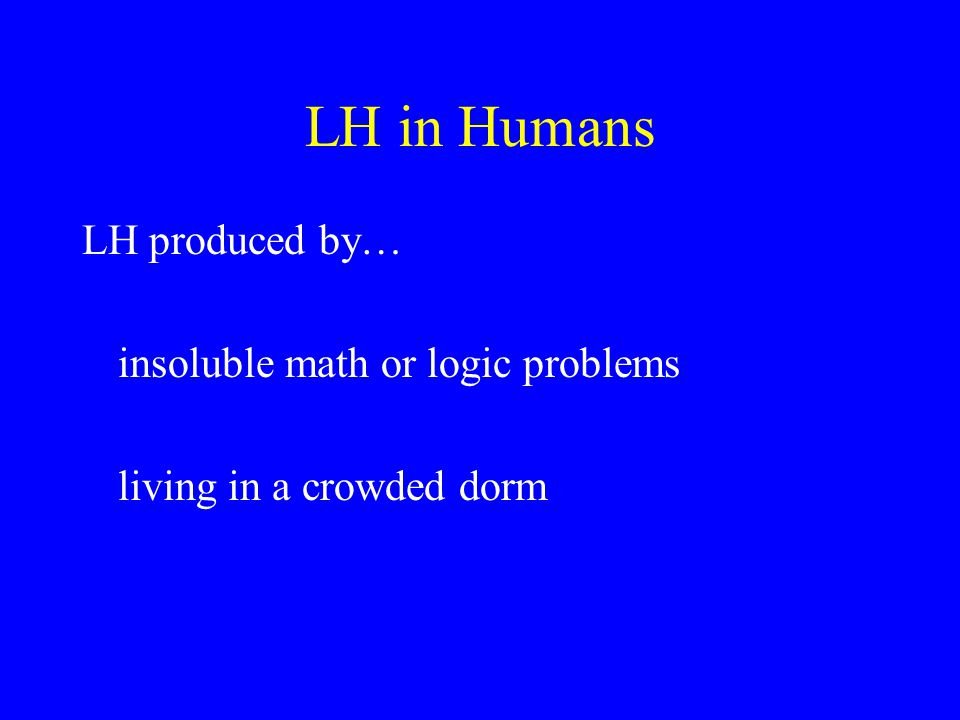 LH in Humans

LH produced by…

insoluble math or logic problems

living in a crowded dorm